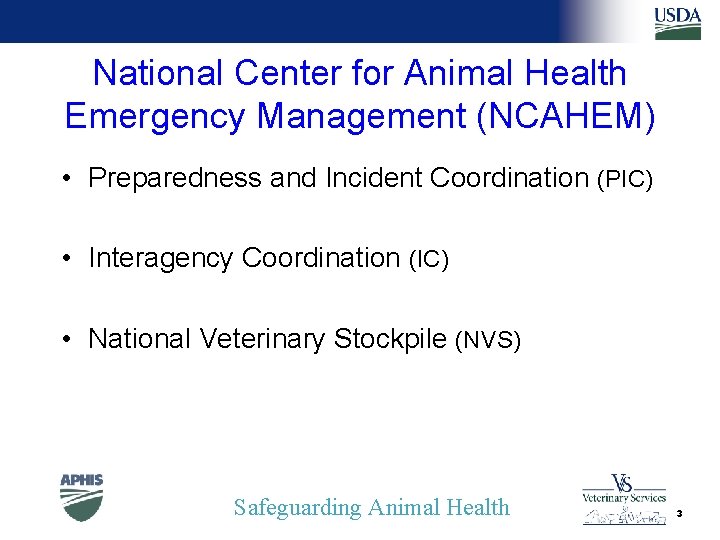 USDA

National Center for Animal Health Emergency Management (NCAHEM)

• Preparedness and Incident Coordination (PIC)

• Interagency Coordination (IC)

• National Veterinary Stockpile (NVS)

APHIS

Safeguarding Animal Health

VS
Veterinary Services

3